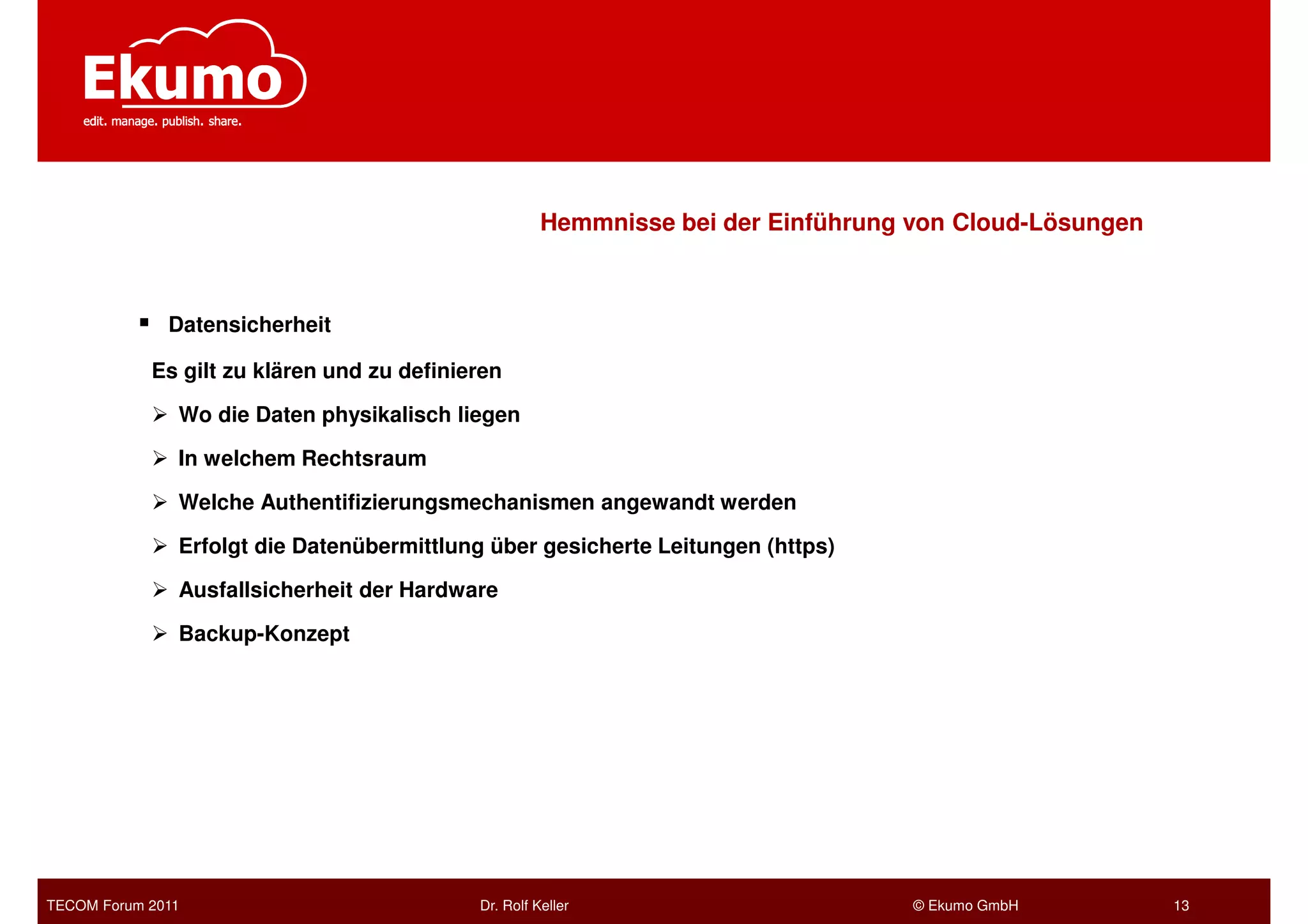 Ekumo
edit. manage. publish. share.

Hemmnisse bei der Einführung von Cloud-Lösungen

▪ Datensicherheit

Es gilt zu klären und zu definieren

➢ Wo die Daten physikalisch liegen

➢ In welchem Rechtsraum

➢ Welche Authentifizierungsmechanismen angewandt werden

➢ Erfolgt die Datenübermittlung über gesicherte Leitungen (https)

➢ Ausfallsicherheit der Hardware

➢ Backup-Konzept

TECOM Forum 2011 Dr. Rolf Keller © Ekumo GmbH 13